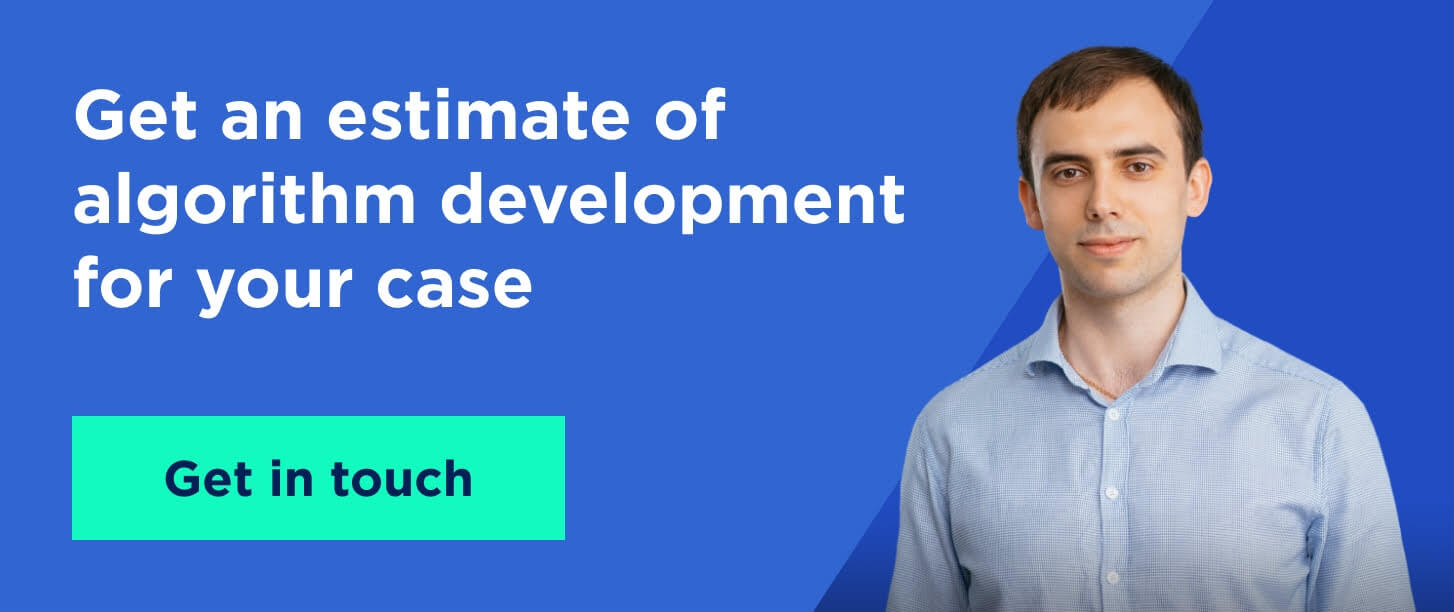 Get an estimate of algorithm development for your case

Get in touch